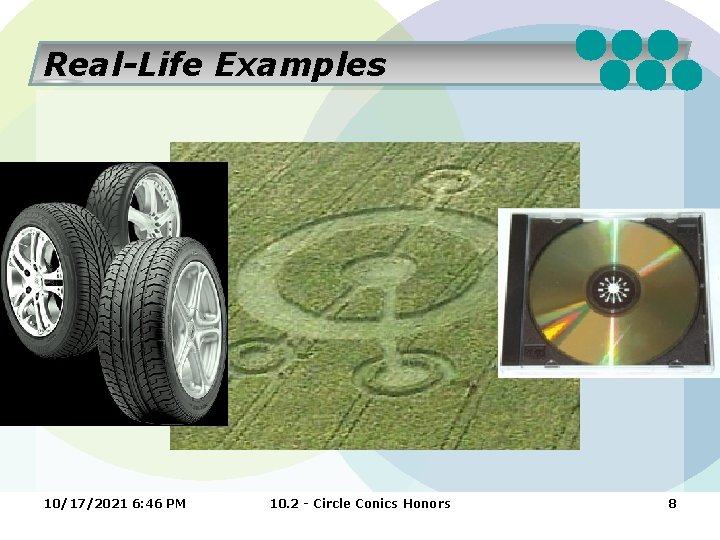 Real-Life Examples

10/17/2021 6:46 PM

10.2 - Circle Conics Honors

8